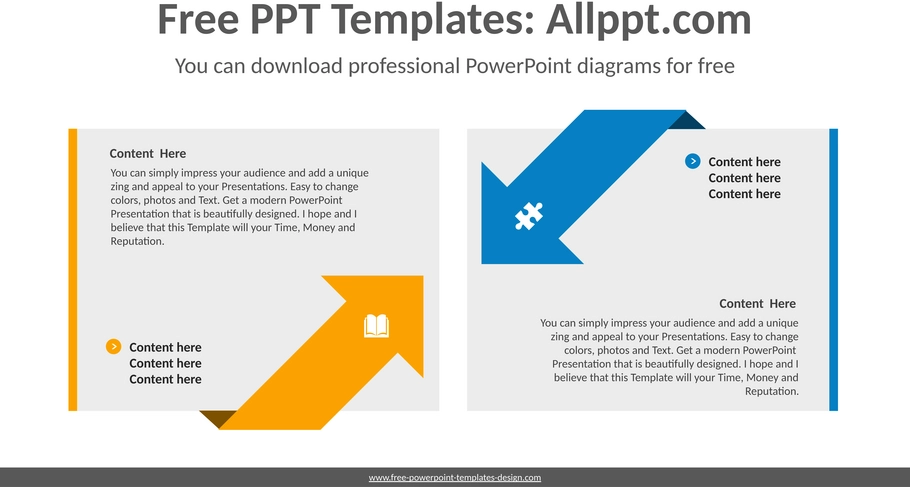 Free PPT Templates: Allppt.com

You can download professional PowerPoint diagrams for free

Content Here

You can simply impress your audience and add a unique zing and appeal to your Presentations. Easy to change colors, photos and Text. Get a modern PowerPoint Presentation that is beautifully designed. I hope and I believe that this Template will your Time, Money and Reputation.

Content here
Content here
Content here

Content here
Content here
Content here

Content Here

You can simply impress your audience and add a unique zing and appeal to your Presentations. Easy to change colors, photos and Text. Get a modern PowerPoint Presentation that is beautifully designed. I hope and I believe that this Template will your Time, Money and Reputation.

www.free-powerpoint-templates-design.com